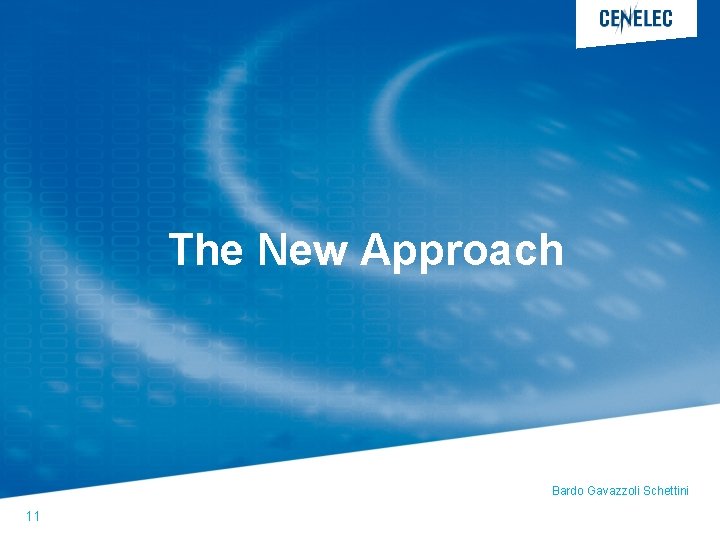 CENELEC

The New Approach

Bardo Gavazzoli Schettini

11